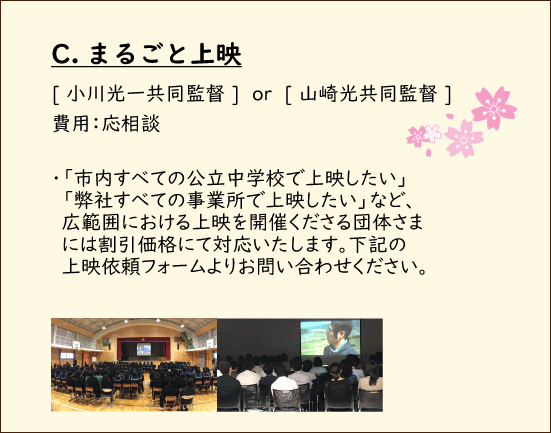 C. まるごと上映

［ 小川光一共同監督 ］ or ［ 山崎光共同監督 ］
費用：応相談

・「市内すべての公立中学校で上映したい」「弊社すべての事業所で上映したい」など、広範囲における上映を開催くださる団体さまには割引価格にて対応いたします。下記の上映依頼フォームよりお問い合わせください。